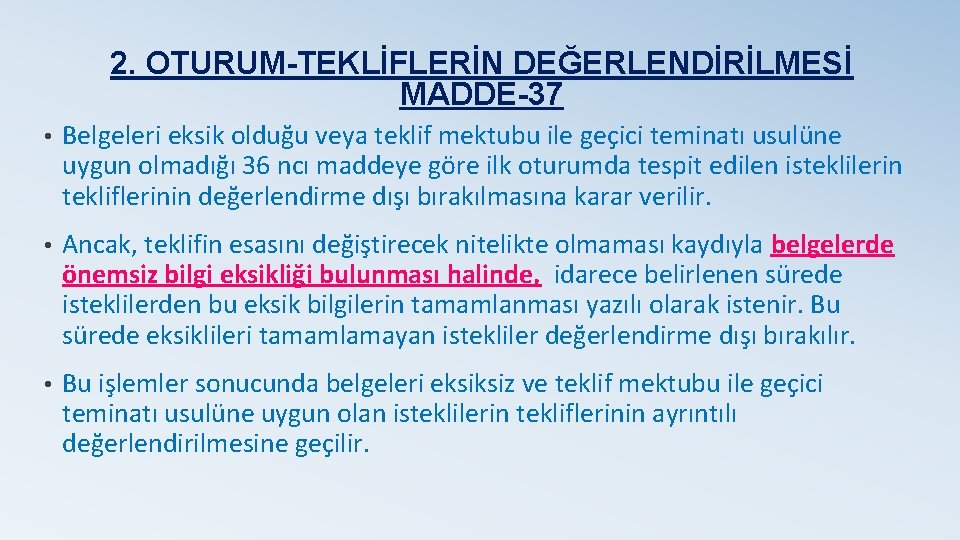 2. OTURUM-TEKLİFLERİN DEĞERLENDİRİLMESİ
MADDE-37

• Belgeleri eksik olduğu veya teklif mektubu ile geçici teminatı usulüne uygun olmadığı 36 ncı maddeye göre ilk oturumda tespit edilen isteklilerin tekliflerinin değerlendirme dışı bırakılmasına karar verilir.

• Ancak, teklifin esasını değiştirecek nitelikte olmaması kaydıyla belgelerde önemsiz bilgi eksikliği bulunması halinde, idarece belirlenen sürede isteklilerden bu eksik bilgilerin tamamlanması yazılı olarak istenir. Bu sürede eksiklileri tamamlamayan istekliler değerlendirme dışı bırakılır.

• Bu işlemler sonucunda belgeleri eksiksiz ve teklif mektubu ile geçici teminatı usulüne uygun olan isteklilerin tekliflerinin ayrıntılı değerlendirilmesine geçilir.